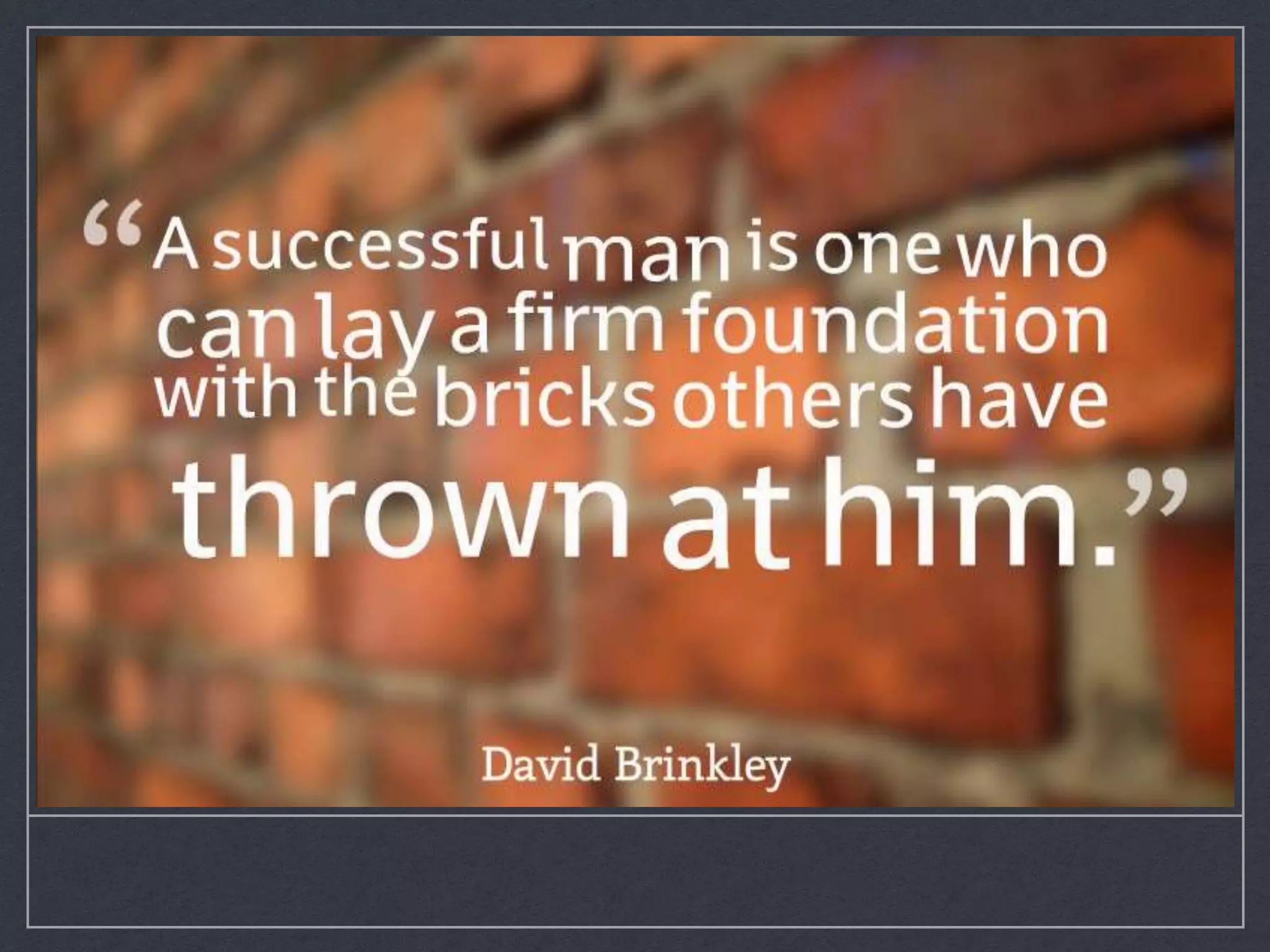 “A successful man is one who can lay a firm foundation with the bricks others have thrown at him.”

David Brinkley